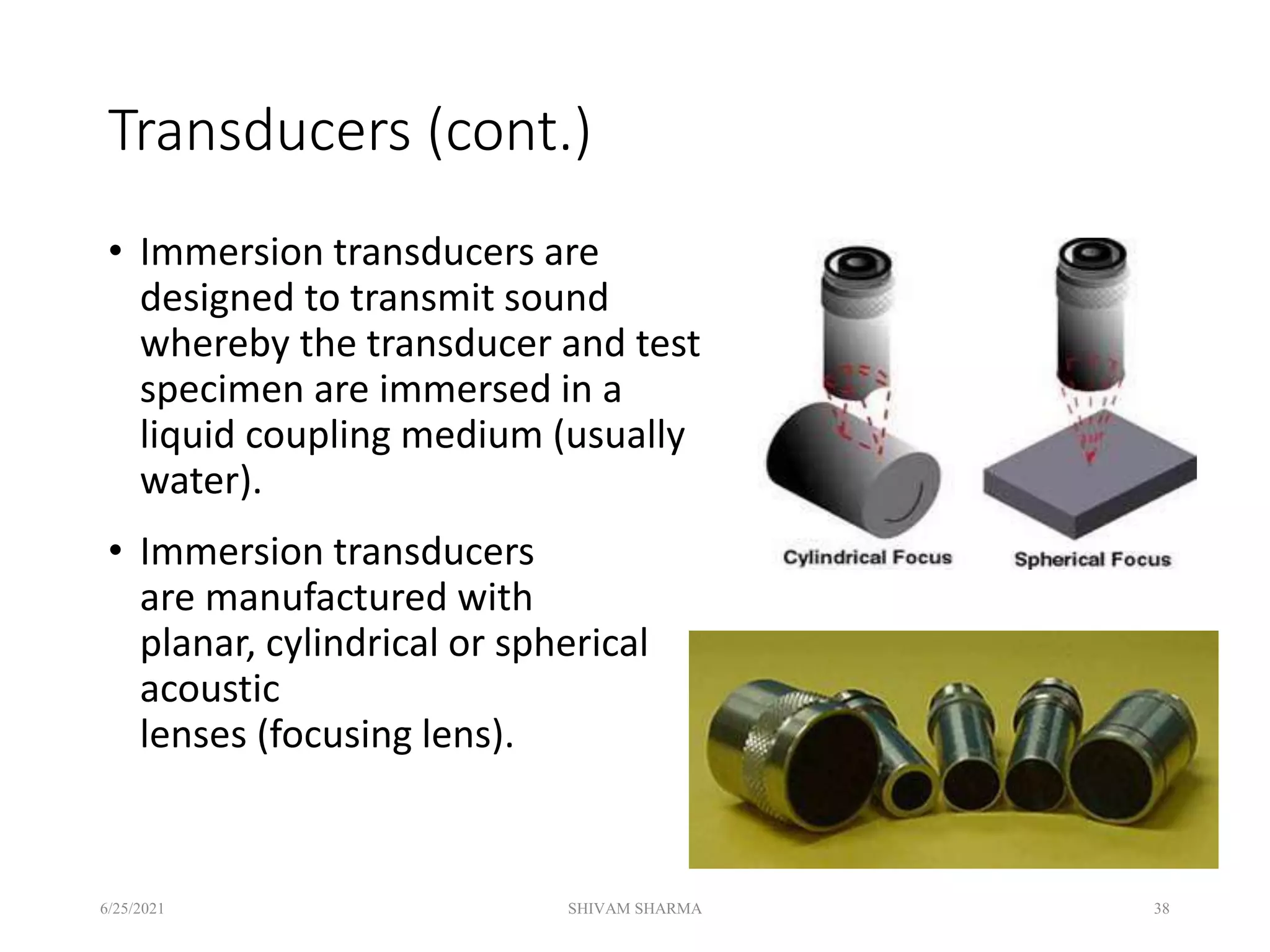 Transducers (cont.)

• Immersion transducers are designed to transmit sound whereby the transducer and test specimen are immersed in a liquid coupling medium (usually water).

• Immersion transducers are manufactured with planar, cylindrical or spherical acoustic lenses (focusing lens).

Cylindrical Focus

Spherical Focus

6/25/2021

SHIVAM SHARMA

38